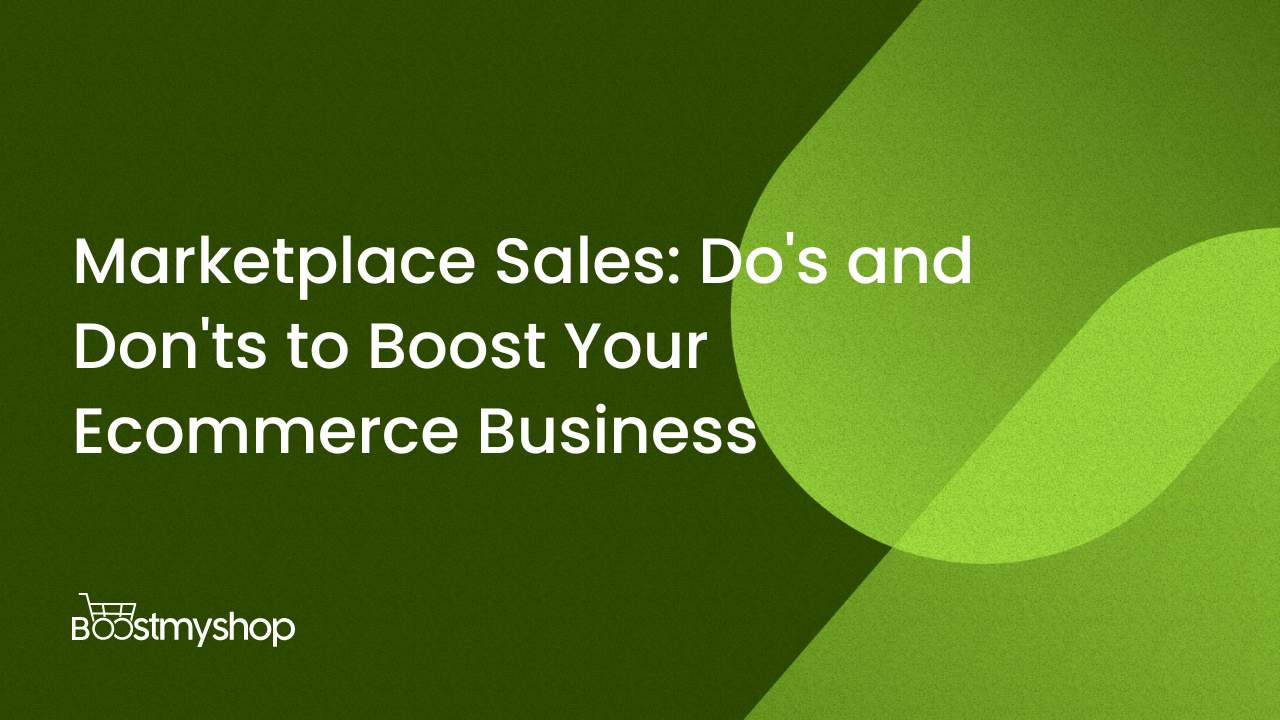 Marketplace Sales: Do's and Don'ts to Boost Your Ecommerce Business

Boostmyshop